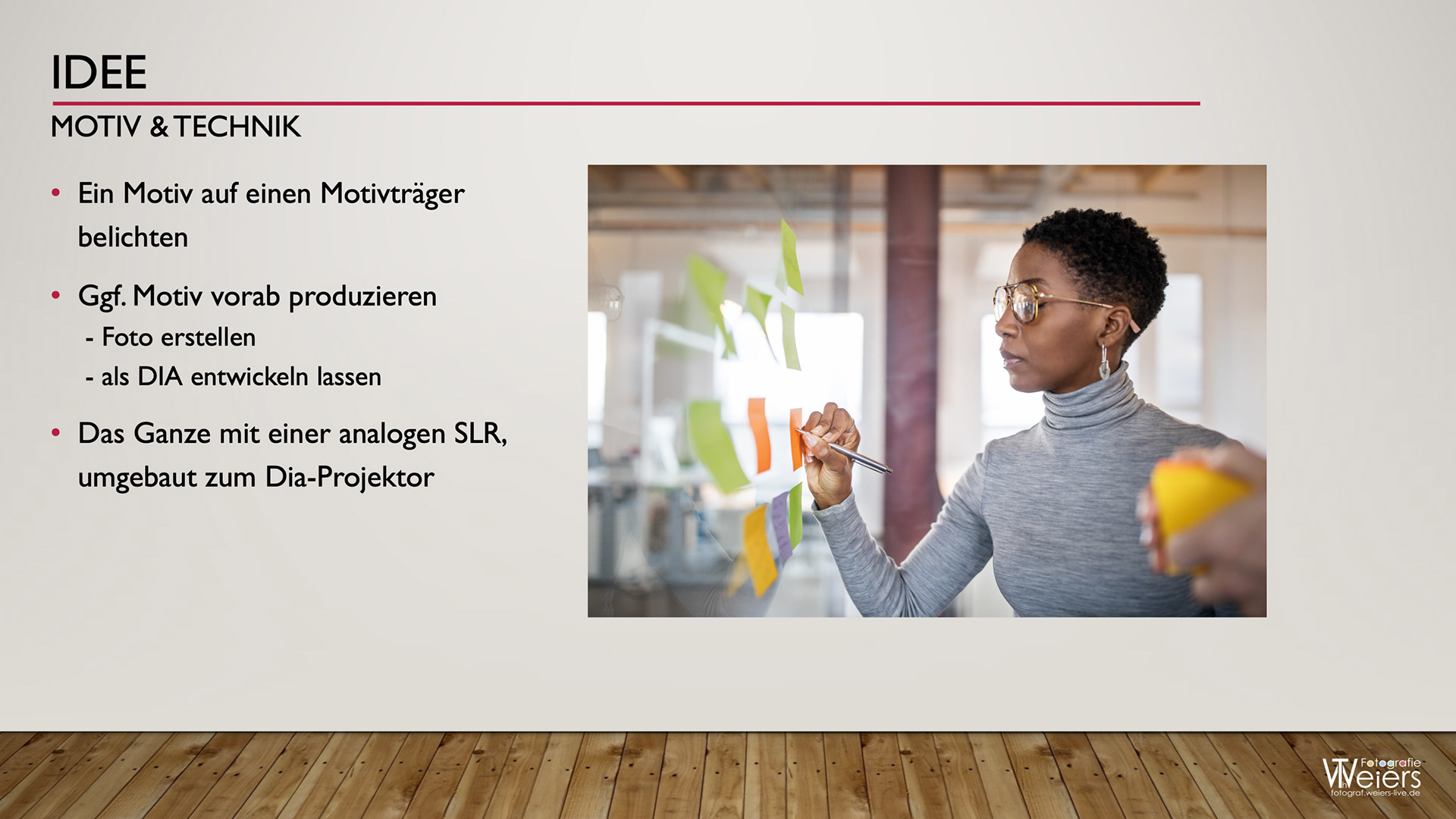 IDEE

MOTIV & TECHNIK

• Ein Motiv auf einen Motivträger belichten

• Ggf. Motiv vorab produzieren
  - Foto erstellen
  - als DIA entwickeln lassen

• Das Ganze mit einer analogen SLR, umgebaut zum Dia-Projektor

Fotografie
Weiers
fotograf.weiers-live.de